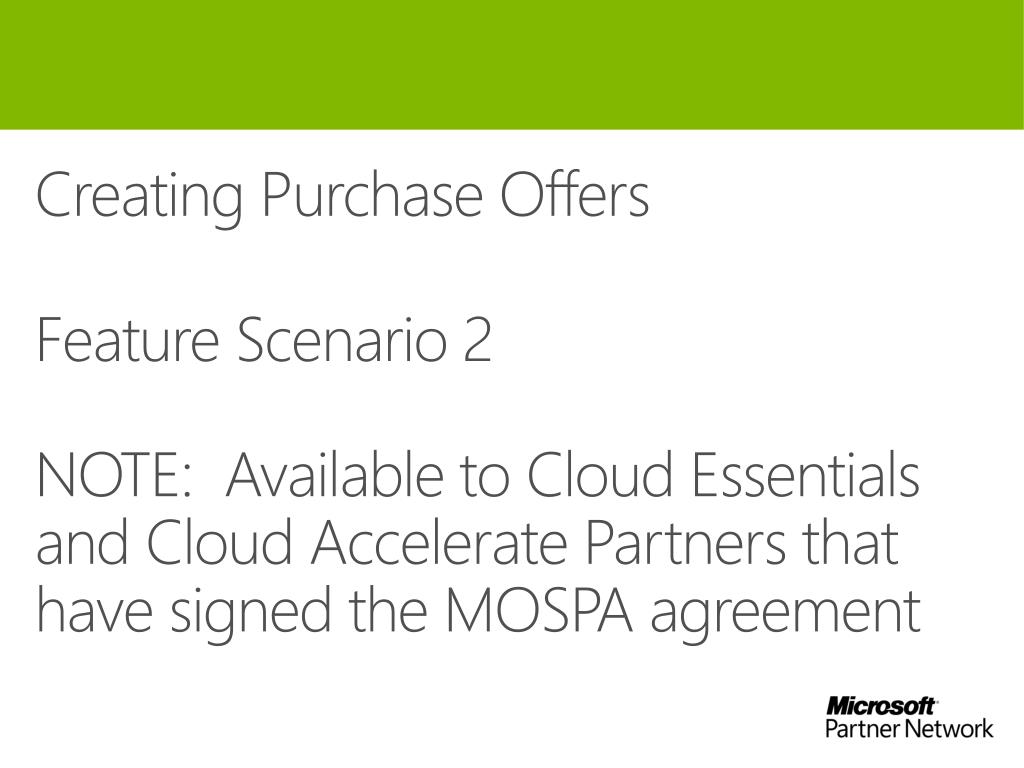 Creating Purchase Offers

Feature Scenario 2

NOTE: Available to Cloud Essentials and Cloud Accelerate Partners that have signed the MOSPA agreement

Microsoft
Partner Network